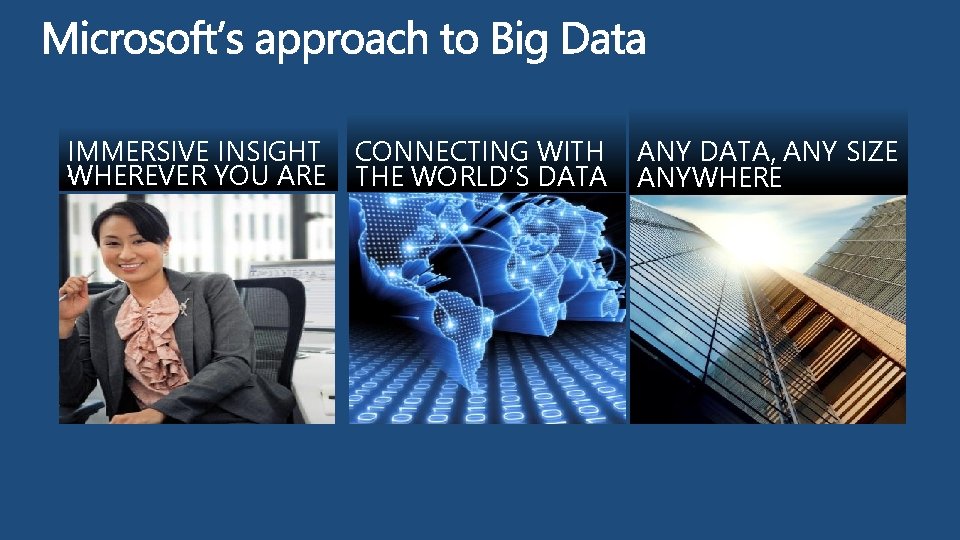 Microsoft's approach to Big Data

IMMERSIVE INSIGHT WHEREVER YOU ARE

CONNECTING WITH THE WORLD'S DATA

ANY DATA, ANY SIZE ANYWHERE